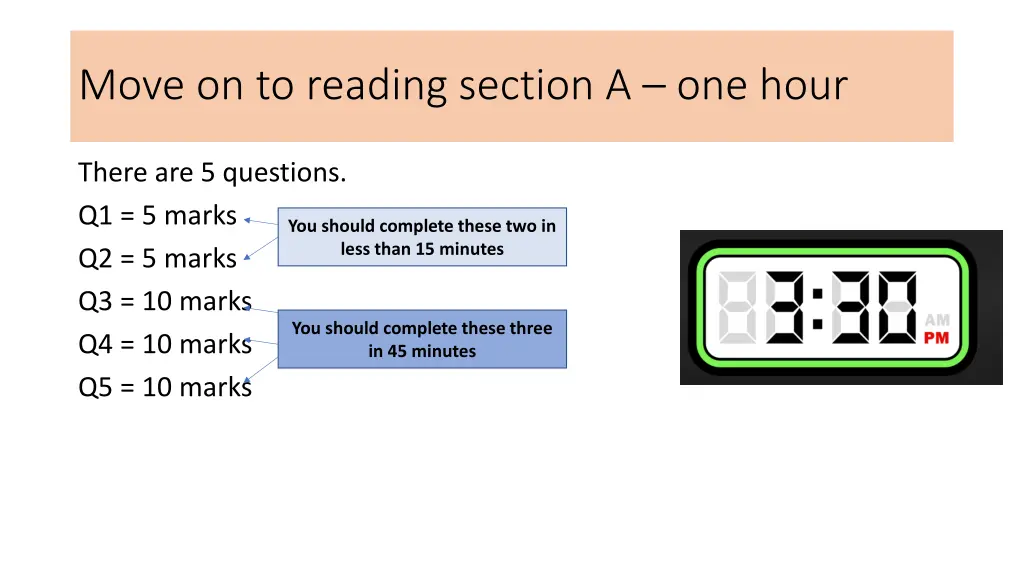 Move on to reading section A – one hour

There are 5 questions.

Q1 = 5 marks

Q2 = 5 marks

Q3 = 10 marks

Q4 = 10 marks

Q5 = 10 marks

You should complete these two in less than 15 minutes

You should complete these three in 45 minutes

3:30

AM

PM